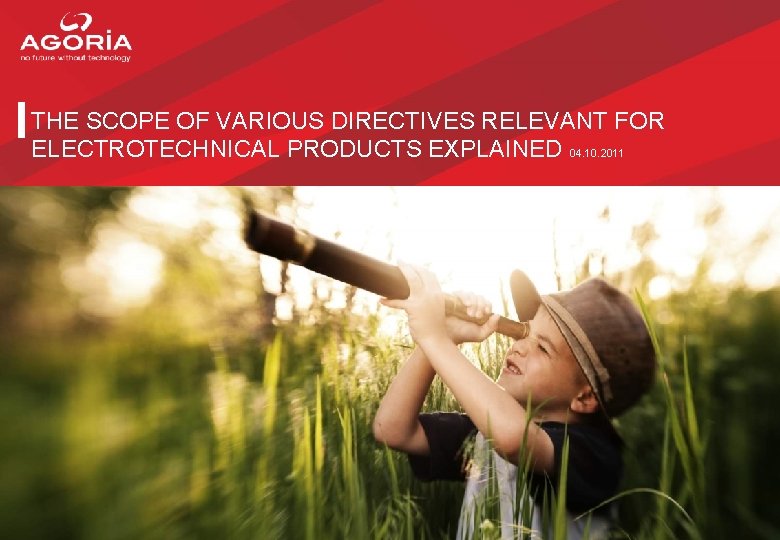 AGORIA
no future without technology

THE SCOPE OF VARIOUS DIRECTIVES RELEVANT FOR ELECTROTECHNICAL PRODUCTS EXPLAINED 04.10.2011